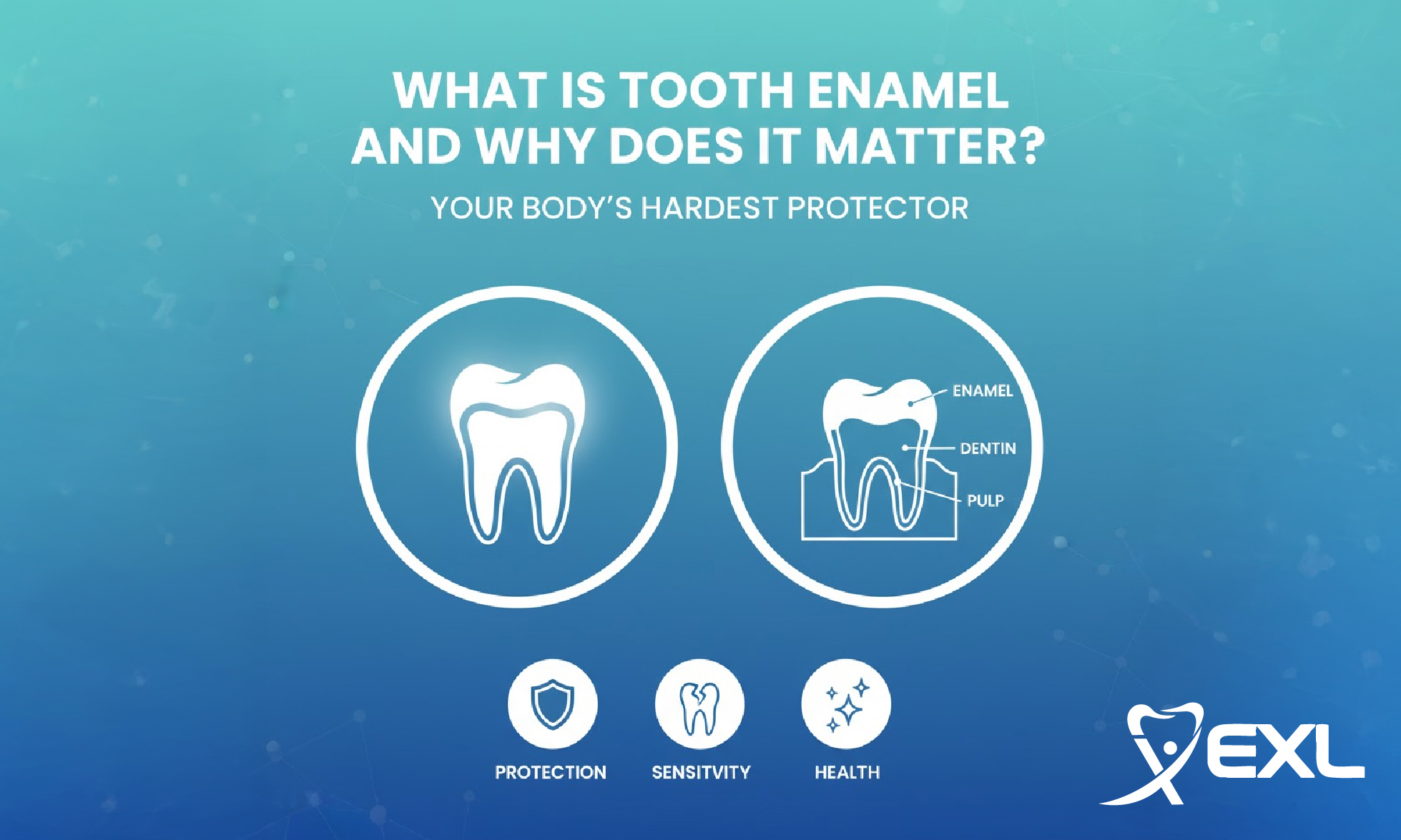 WHAT IS TOOTH ENAMEL AND WHY DOES IT MATTER?

YOUR BODY'S HARDEST PROTECTOR

ENAMEL

DENTIN

PULP

PROTECTION

SENSITVITY

HEALTH

EXL